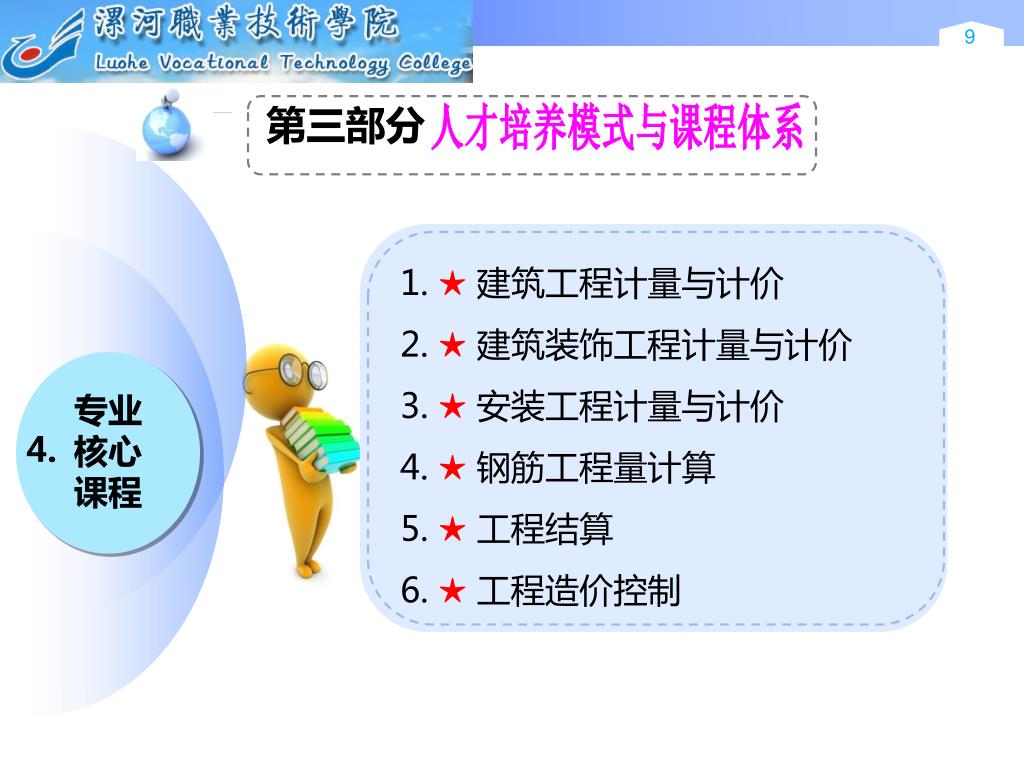 漯河職業技術學院
Luohe Vocational Technology College

9

第三部分 人才培养模式与课程体系

4. 专业核心课程

1. ★ 建筑工程计量与计价
2. ★ 建筑装饰工程计量与计价
3. ★ 安装工程计量与计价
4. ★ 钢筋工程量计算
5. ★ 工程结算
6. ★ 工程造价控制